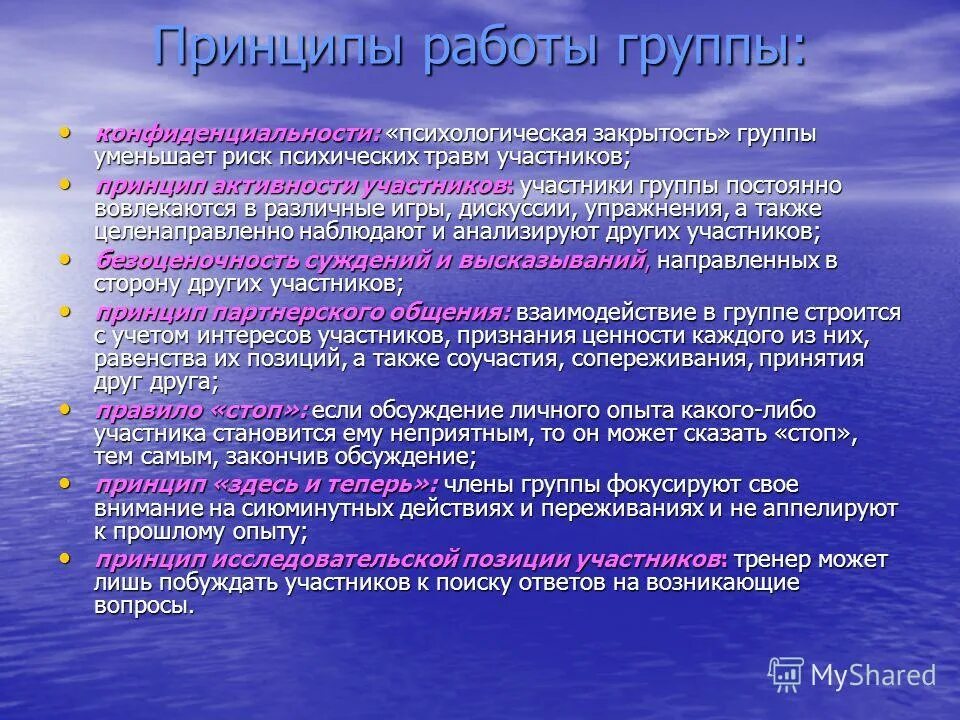 Принципы работы группы:

• конфиденциальности: «психологическая закрытость» группы уменьшает риск психических травм участников;
• принцип активности участников: участники группы постоянно вовлекаются в различные игры, дискуссии, упражнения, а также целенаправленно наблюдают и анализируют других участников;
• безоценочность суждений и высказываний, направленных в сторону других участников;
• принцип партнерского общения: взаимодействие в группе строится с учетом интересов участников, признания ценности каждого из них, равенства их позиций, а также соучастия, сопереживания, принятия друг друга;
• правило «стоп»: если обсуждение личного опыта какого-либо участника становится ему неприятным, то он может сказать «стоп», тем самым, закончив обсуждение;
• принцип «здесь и теперь»: члены группы фокусируют свое внимание на сиюминутных действиях и переживаниях и не аппелируют к прошлому опыту;
• принцип исследовательской позиции участников: тренер может лишь побуждать участников к поиску ответов на возникающие вопросы.

MyShared